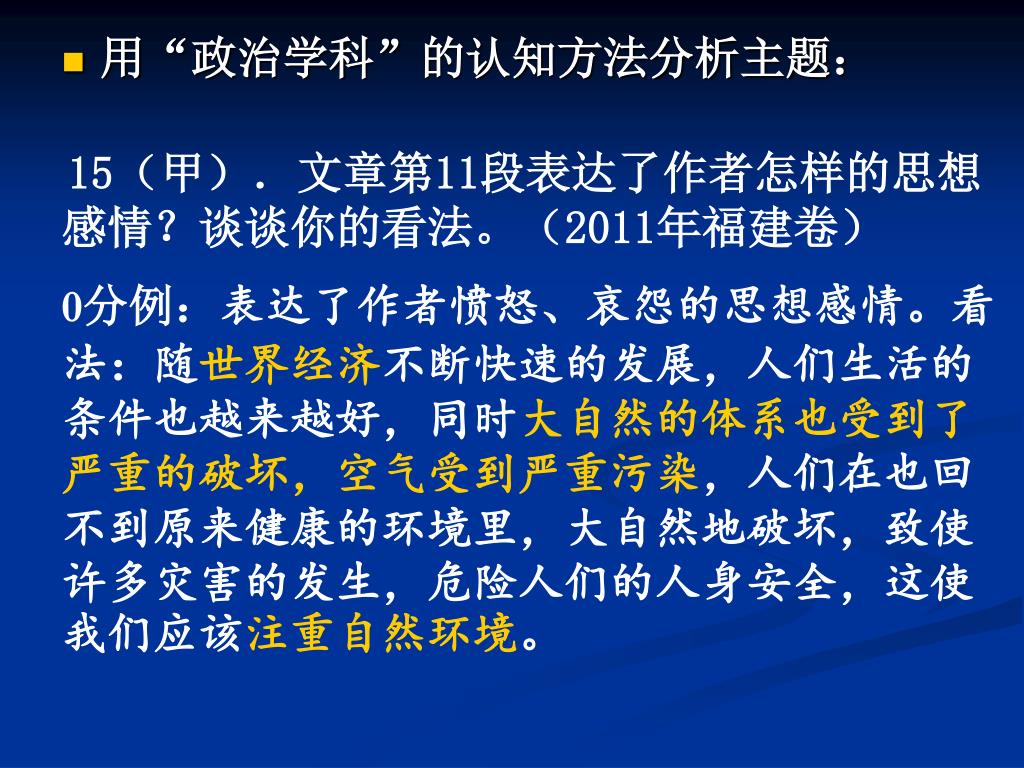 用“政治学科”的认知方法分析主题：

15（甲）．文章第11段表达了作者怎样的思想感情？谈谈你的看法。（2011年福建卷）

0分例：表达了作者愤怒、哀怨的思想感情。看法：随世界经济不断快速的发展，人们生活的条件也越来越好，同时大自然的体系也受到了严重的破坏，空气受到严重污染，人们在也回不到原来健康的环境里，大自然地破坏，致使许多灾害的发生，危险人们的人身安全，这使我们应该注重自然环境。